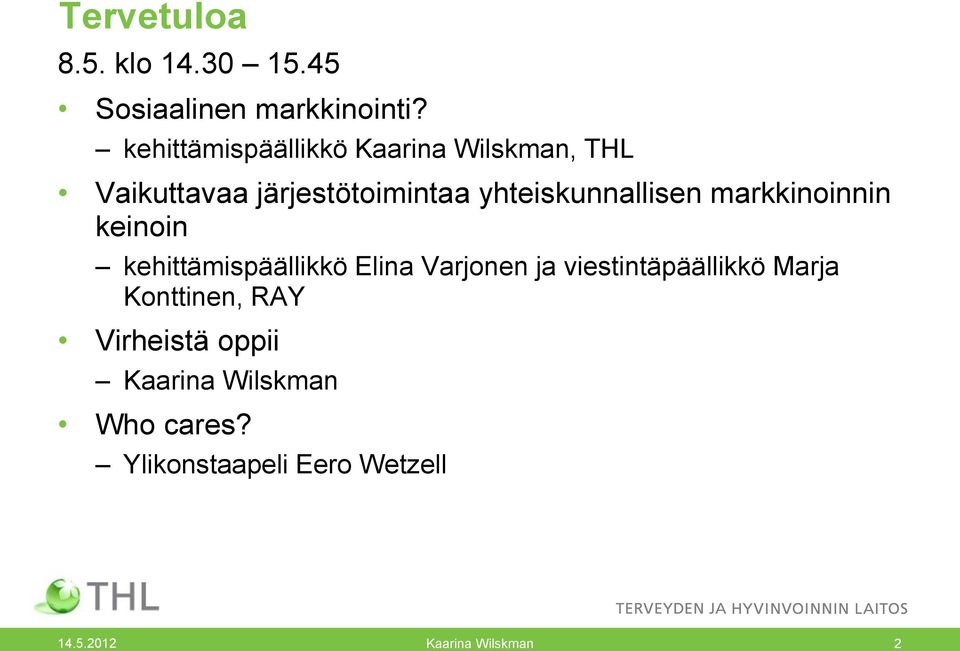 Tervetuloa

8.5. klo 14.30 – 15.45

• Sosiaalinen markkinointi?
 – kehittämispäällikkö Kaarina Wilskman, THL
• Vaikuttavaa järjestötoimintaa yhteiskunnallisen markkinoinnin keinoin
 – kehittämispäällikkö Elina Varjonen ja viestintäpäällikkö Marja Konttinen, RAY
• Virheistä oppii
 – Kaarina Wilskman
• Who cares?
 – Ylikonstaapeli Eero Wetzell

THL
TERVEYDEN JA HYVINVOINNIN LAITOS

14.5.2012 Kaarina Wilskman 2